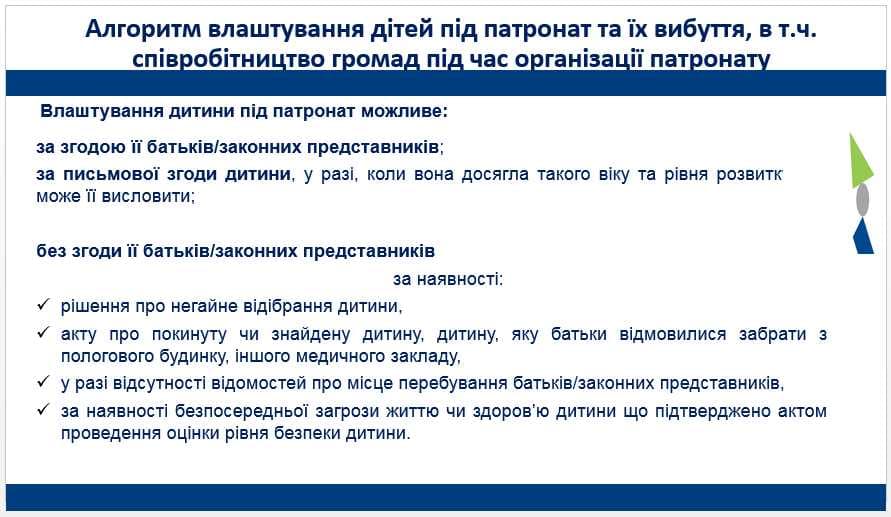 Алгоритм влаштування дітей під патронат та їх вибуття, в т.ч. співробітництво громад під час організації патронату

Влаштування дитини під патронат можливе:

за згодою її батьків/законних представників;

за письмової згоди дитини, у разі, коли вона досягла такого віку та рівня розвитк може її висловити;

без згоди її батьків/законних представників

за наявності:

✓ рішення про негайне відібрання дитини,

✓ акту про покинуту чи знайдену дитину, дитину, яку батьки відмовилися забрати з пологового будинку, іншого медичного закладу,

✓ у разі відсутності відомостей про місце перебування батьків/законних представників,

✓ за наявності безпосередньої загрози життю чи здоров'ю дитини що підтверджено актом проведення оцінки рівня безпеки дитини.